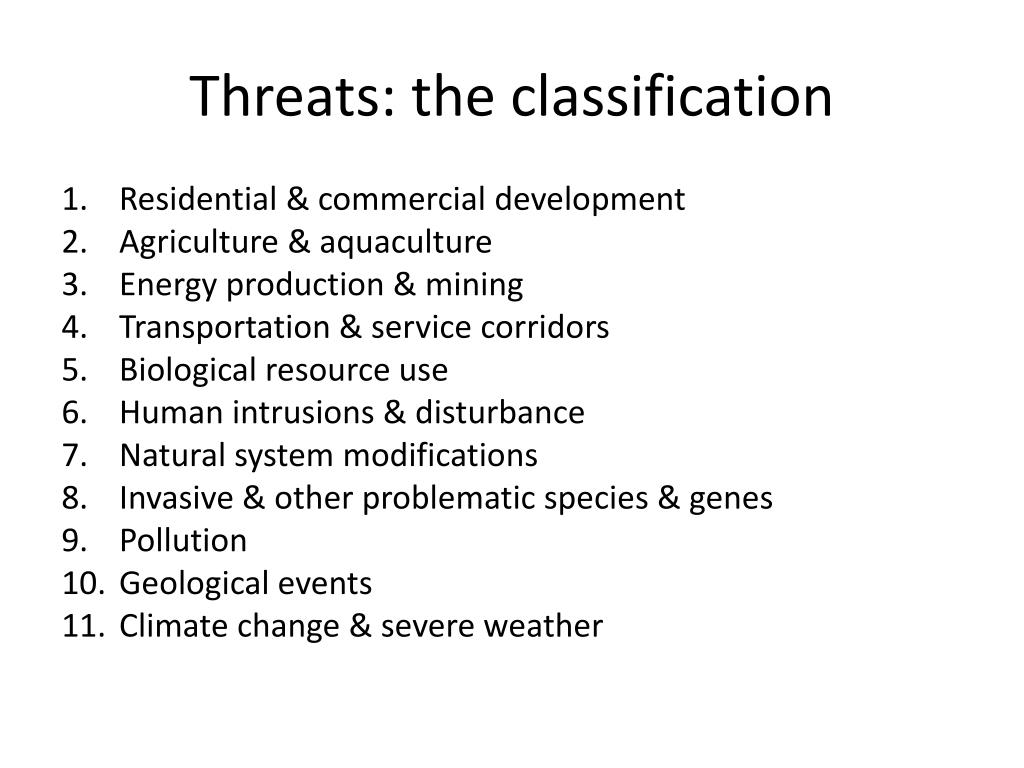 Threats: the classification

1. Residential & commercial development
2. Agriculture & aquaculture
3. Energy production & mining
4. Transportation & service corridors
5. Biological resource use
6. Human intrusions & disturbance
7. Natural system modifications
8. Invasive & other problematic species & genes
9. Pollution
10. Geological events
11. Climate change & severe weather